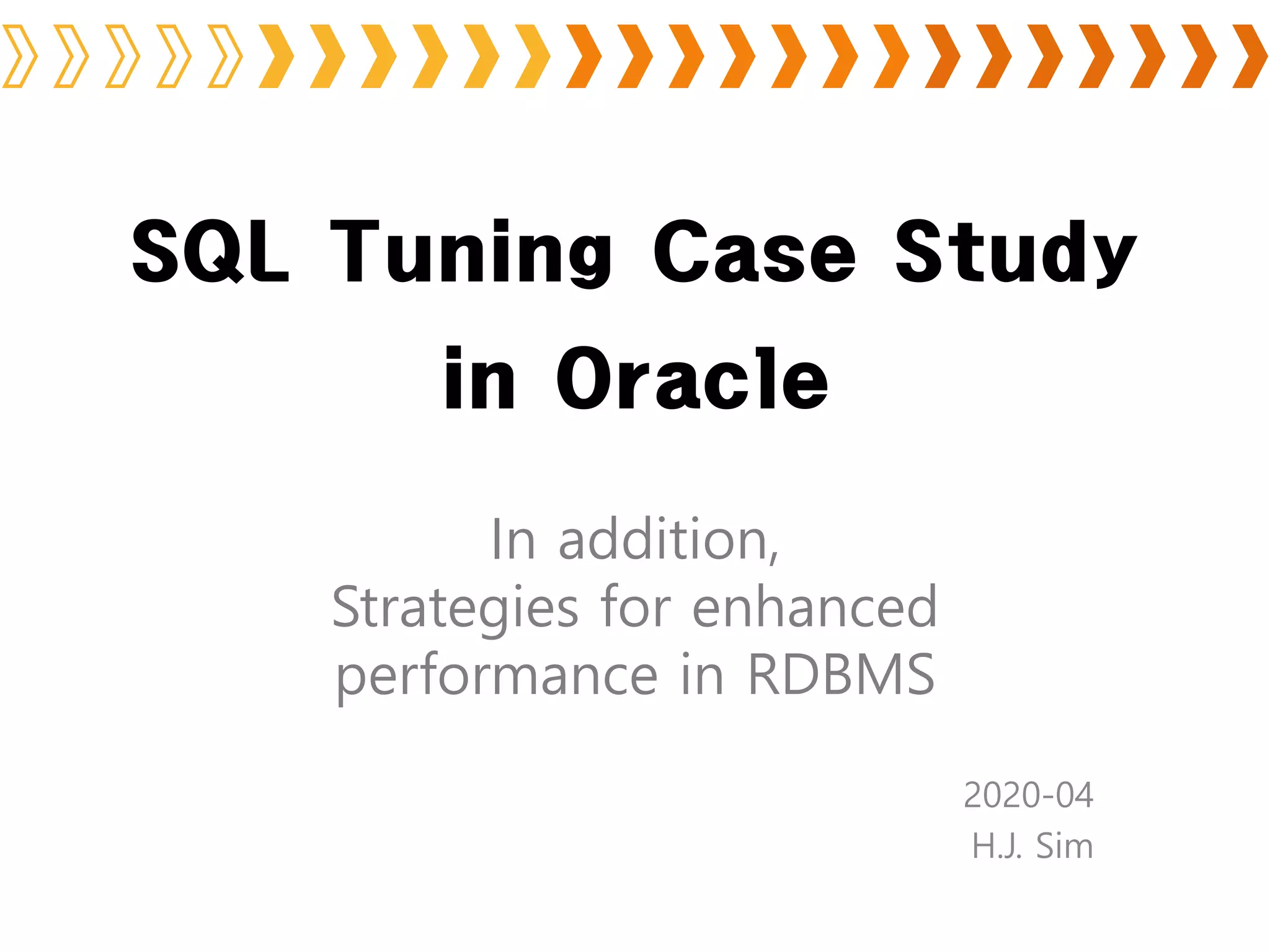 SQL Tuning Case Study in Oracle

In addition,
Strategies for enhanced performance in RDBMS

2020-04
H.J. Sim